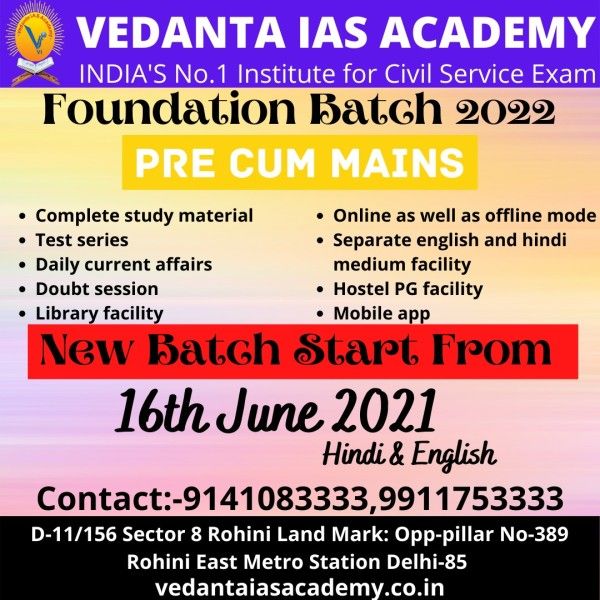 VEDANTA IAS ACADEMY
INDIA'S No.1 Institute for Civil Service Exam

Foundation Batch 2022

PRE CUM MAINS

- Complete study material
- Test series
- Daily current affairs
- Doubt session
- Library facility

- Online as well as offline mode
- Separate english and hindi medium facility
- Hostel PG facility
- Mobile app

New Batch Start From

16th June 2021

Hindi & English

Contact:-9141083333,9911753333

D-11/156 Sector 8 Rohini Land Mark: Opp-pillar No-389 Rohini East Metro Station Delhi-85
vedantaiasacademy.co.in